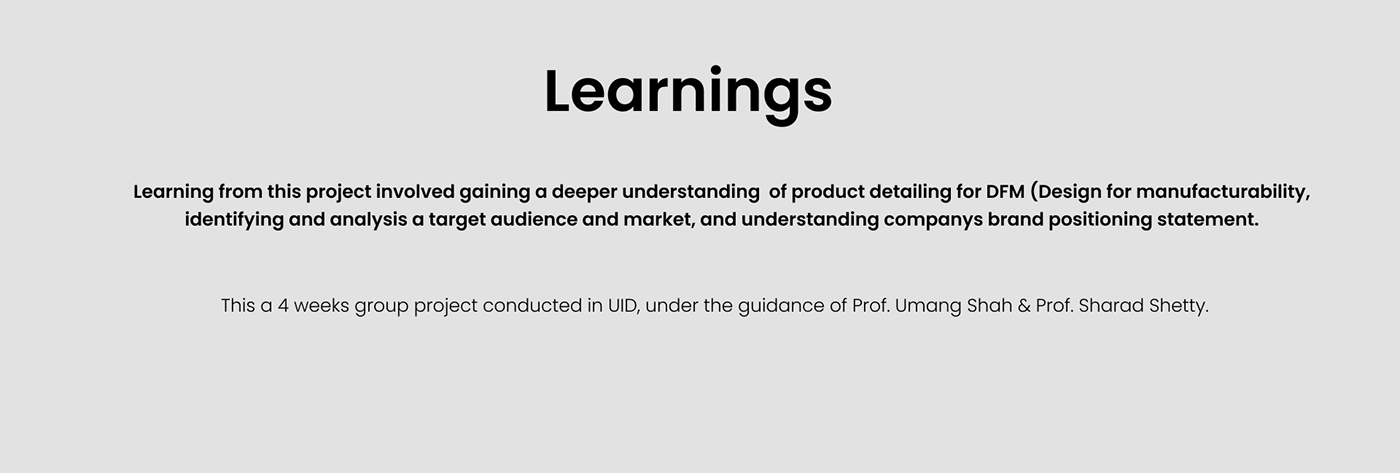 Learnings

Learning from this project involved gaining a deeper understanding  of product detailing for DFM (Design for manufacturability, identifying and analysis a target audience and market, and understanding companys brand positioning statement.

This a 4 weeks group project conducted in UID, under the guidance of Prof. Umang Shah & Prof. Sharad Shetty.